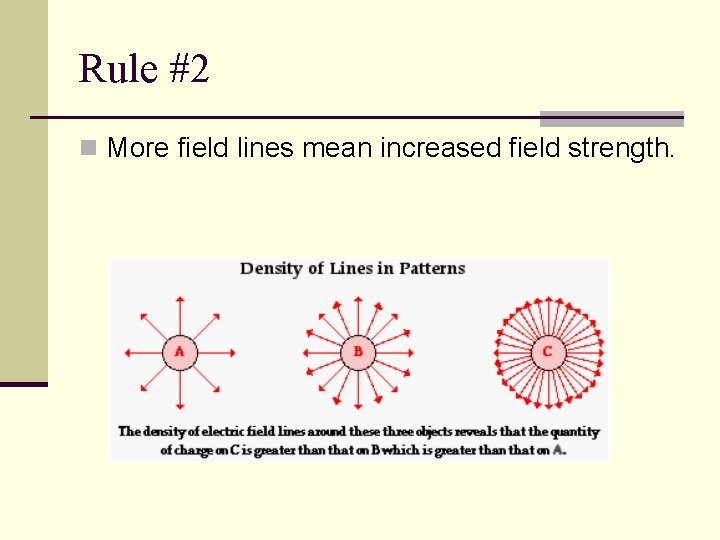 Rule #2

More field lines mean increased field strength.

Density of Lines in Patterns

A

B

C

The density of electric field lines around these three objects reveals that the quantity of charge on C is greater than that on B which is greater than that on A.